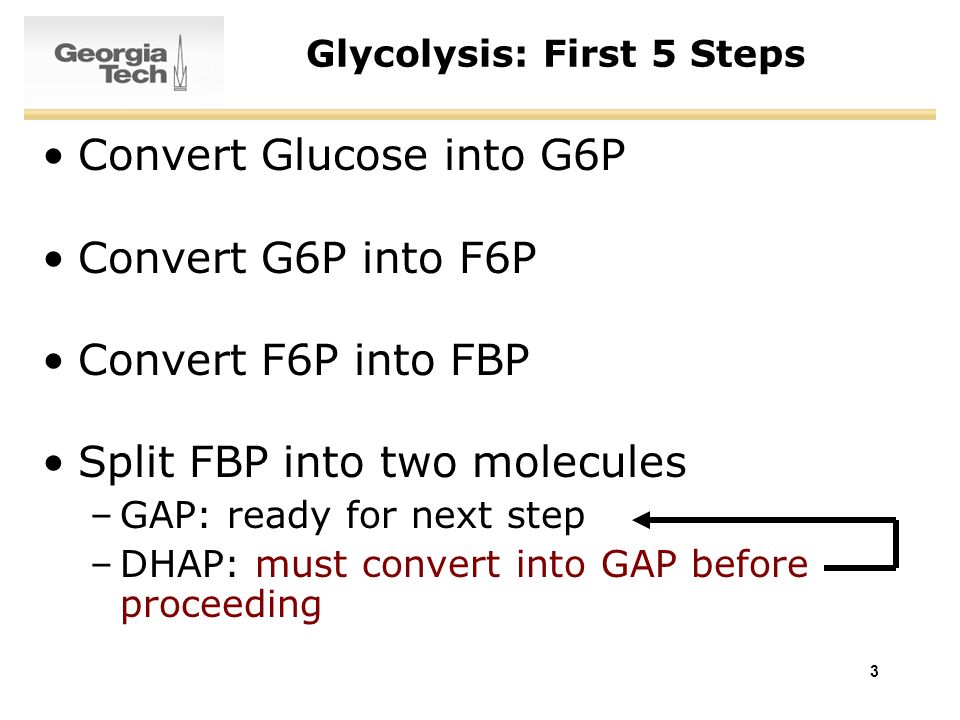 Georgia Tech

Glycolysis: First 5 Steps

• Convert Glucose into G6P

• Convert G6P into F6P

• Convert F6P into FBP

• Split FBP into two molecules
– GAP: ready for next step
– DHAP: must convert into GAP before proceeding

3